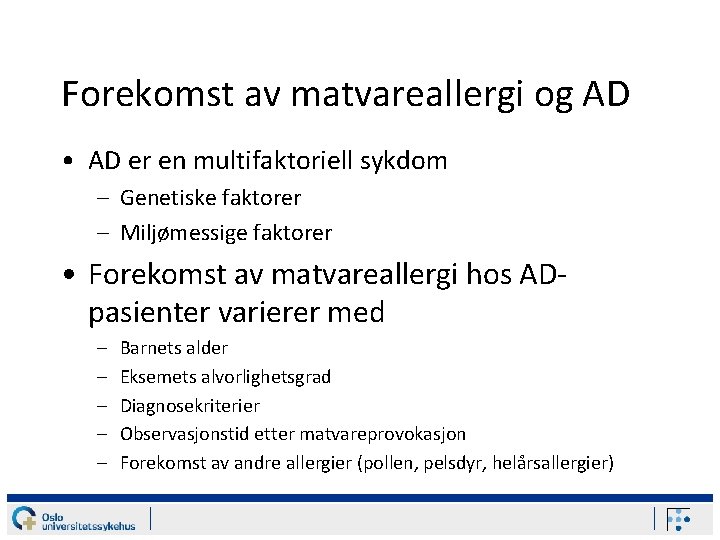 Forekomst av matvareallergi og AD

• AD er en multifaktoriell sykdom
– Genetiske faktorer
– Miljømessige faktorer

• Forekomst av matvareallergi hos AD-pasienter varierer med
– Barnets alder
– Eksemets alvorlighetsgrad
– Diagnosekriterier
– Observasjonstid etter matvareprovokasjon
– Forekomst av andre allergier (pollen, pelsdyr, helårsallergier)

Oslo universitetssykehus